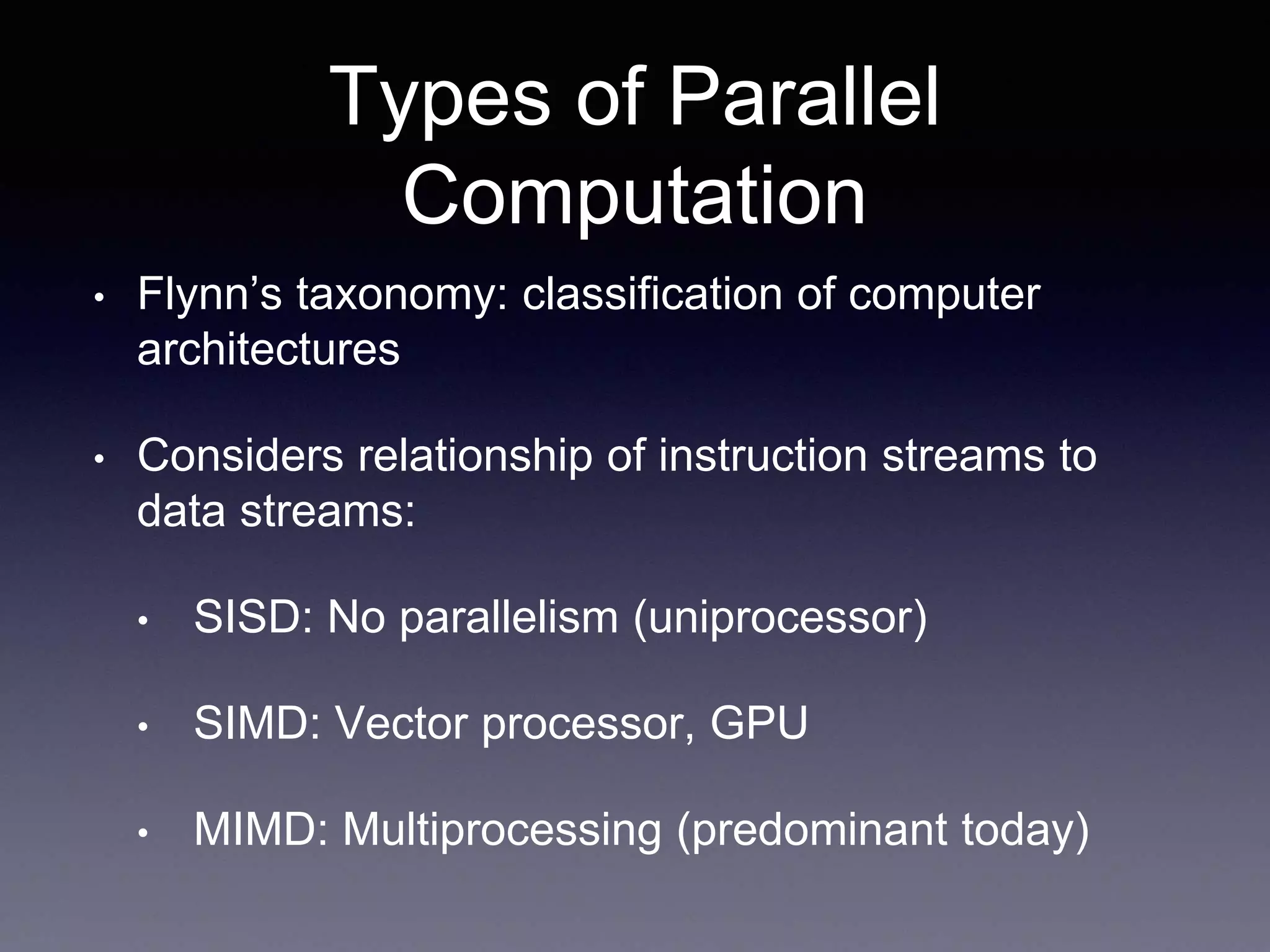 Types of Parallel Computation

• Flynn’s taxonomy: classification of computer architectures

• Considers relationship of instruction streams to data streams:

• SISD: No parallelism (uniprocessor)

• SIMD: Vector processor, GPU

• MIMD: Multiprocessing (predominant today)